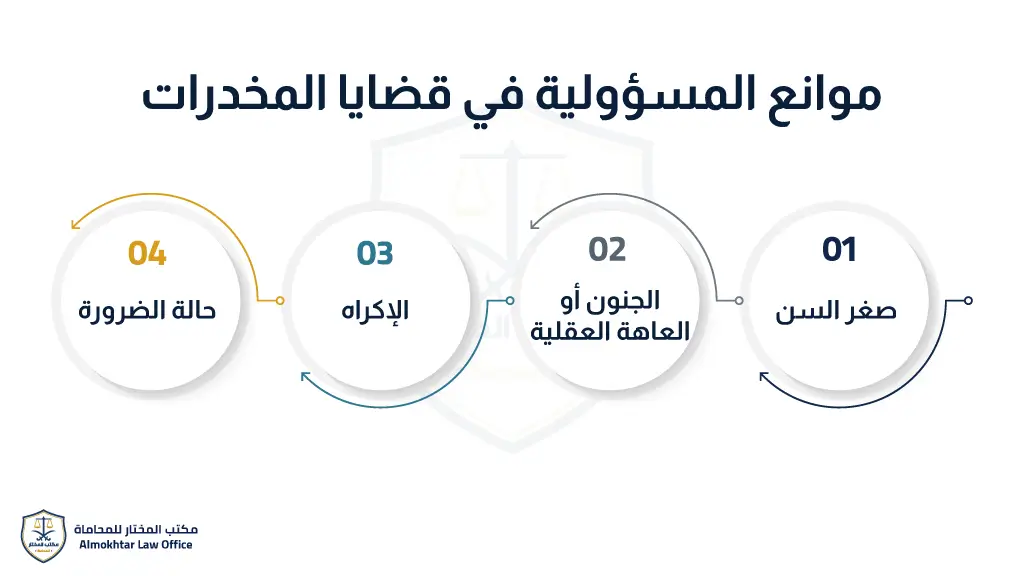 موانع المسؤولية في قضايا المخدرات

01
صغر السن

02
الجنون أو العاهة العقلية

03
الإكراه

04
حالة الضرورة

مكتب المختار للمحاماة
Almokhtar Law Office